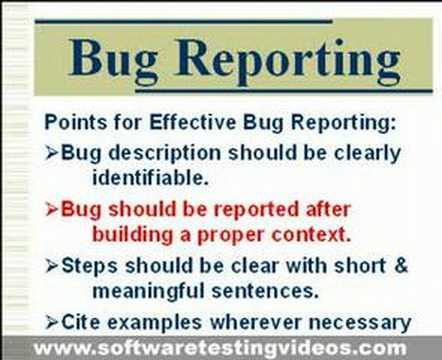 Bug Reporting

Points for Effective Bug Reporting:

➢Bug description should be clearly identifiable.

➢Bug should be reported after building a proper context.

➢Steps should be clear with short & meaningful sentences.

➢Cite examples wherever necessary

www.softwaretestingvideos.com